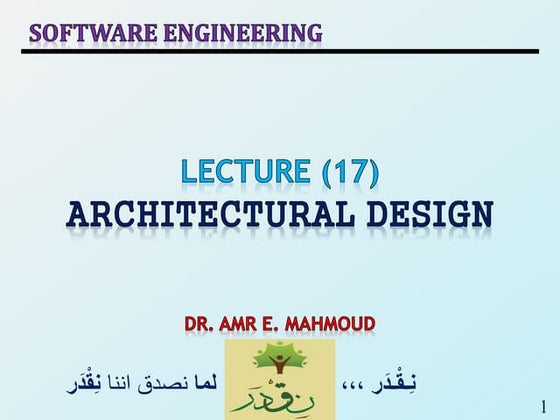 SOFTWARE ENGINEERING

LECTURE (17)
ARCHITECTURAL DESIGN

DR. AMR E. MAHMOUD

نِقْدَر ،،، لما نصدق اننا نِقْدَر

نِقْدَر

1